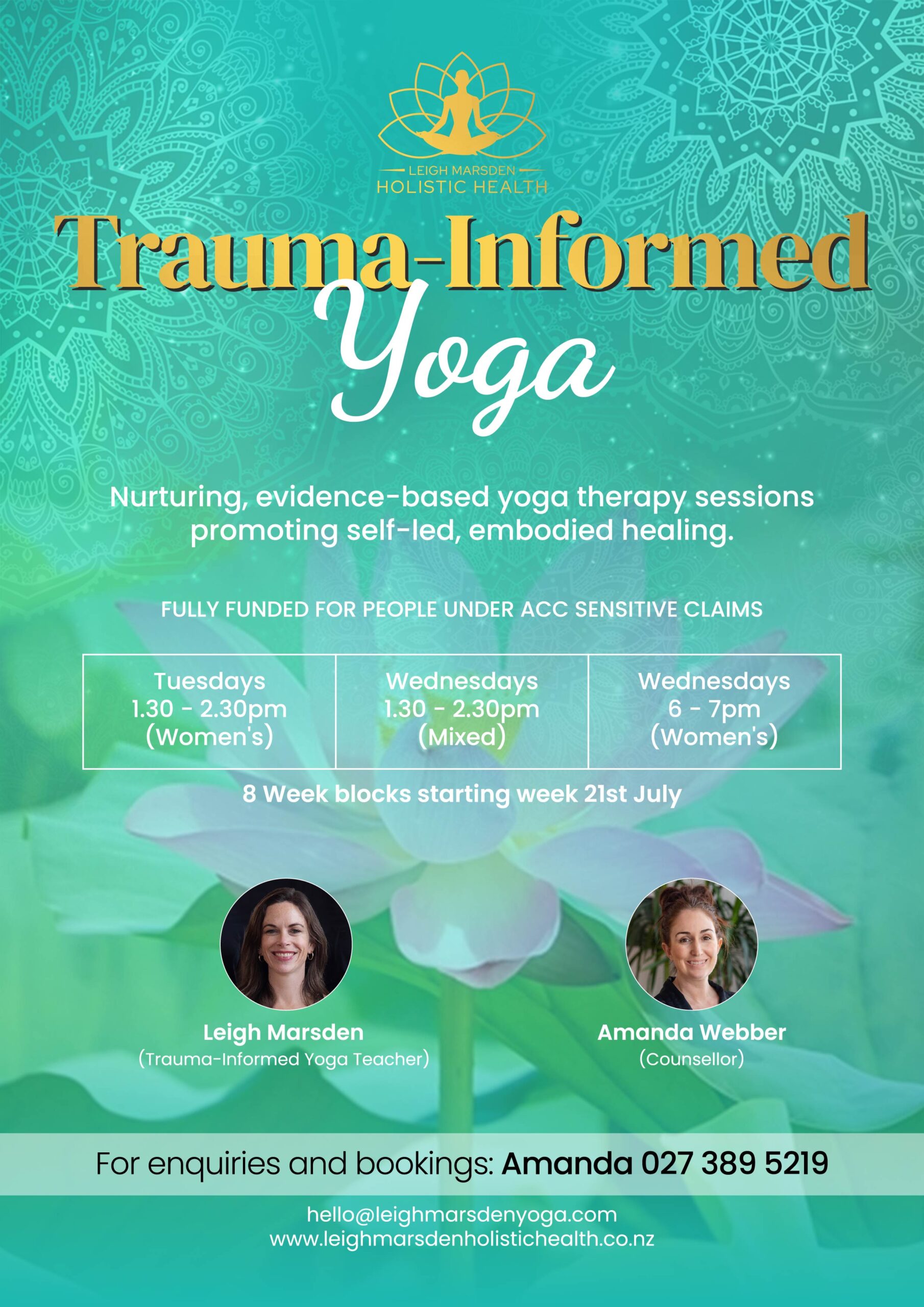 LEIGH MARSDEN
HOLISTIC HEALTH

Trauma-Informed
Yoga

Nurturing, evidence-based yoga therapy sessions promoting self-led, embodied healing.

FULLY FUNDED FOR PEOPLE UNDER ACC SENSITIVE CLAIMS

Tuesdays
1.30 - 2.30pm
(Women's)

Wednesdays
1.30 - 2.30pm
(Mixed)

Wednesdays
6 - 7pm
(Women's)

8 Week blocks starting week 21st July

Leigh Marsden
(Trauma-Informed Yoga Teacher)

Amanda Webber
(Counsellor)

For enquiries and bookings: Amanda 027 389 5219

hello@leighmarsdenyoga.com
www.leighmarsdenholistichealth.co.nz